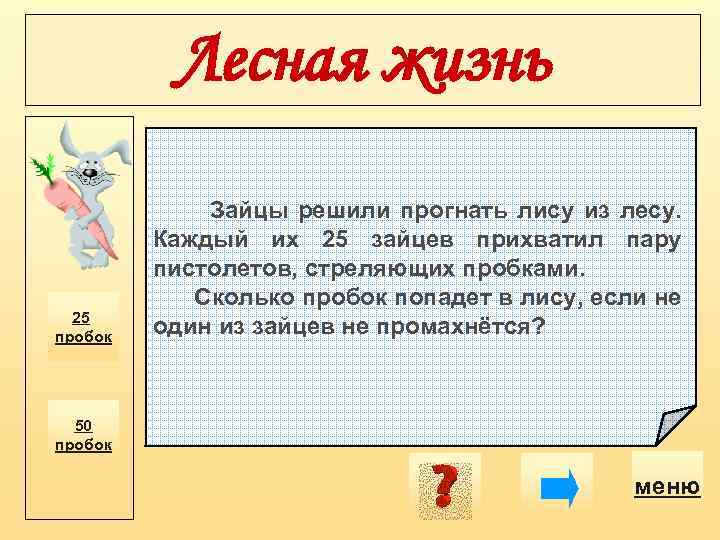 Лесная жизнь

25 пробок

50 пробок

Зайцы решили прогнать лису из лесу. Каждый их 25 зайцев прихватил пару пистолетов, стреляющих пробками.

Сколько пробок попадет в лису, если не один из зайцев не промахнётся?

?

меню